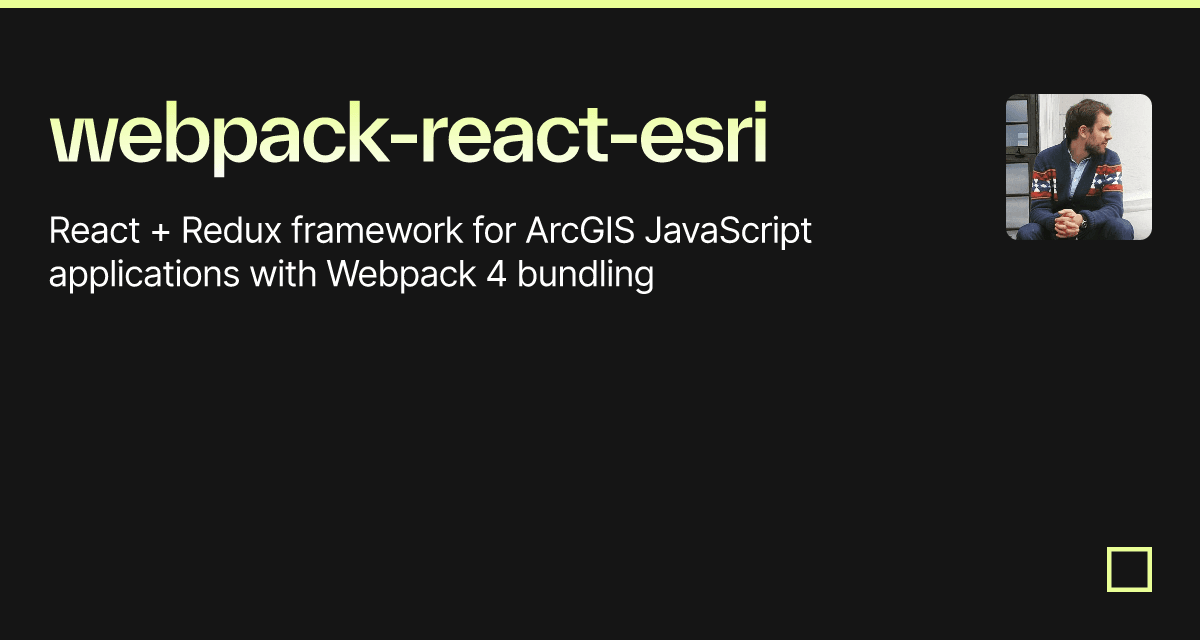 webpack-react-esri

React + Redux framework for ArcGIS JavaScript applications with Webpack 4 bundling